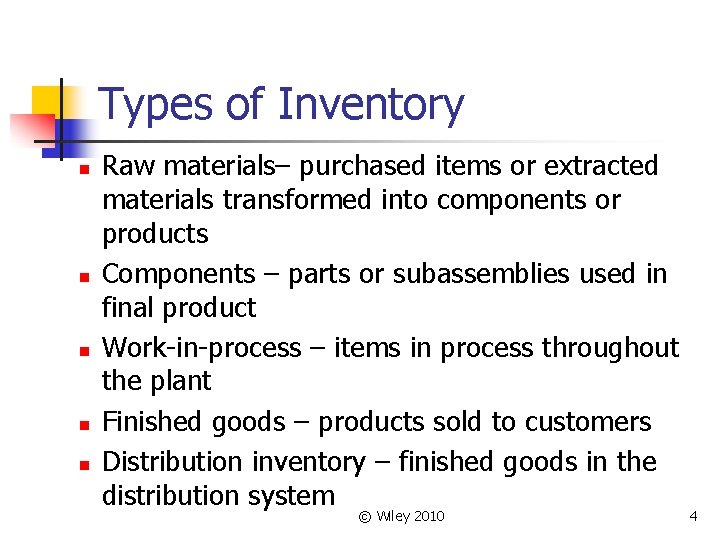 Types of Inventory

- Raw materials– purchased items or extracted materials transformed into components or products
- Components – parts or subassemblies used in final product
- Work-in-process – items in process throughout the plant
- Finished goods – products sold to customers
- Distribution inventory – finished goods in the distribution system

© Wiley 2010

4